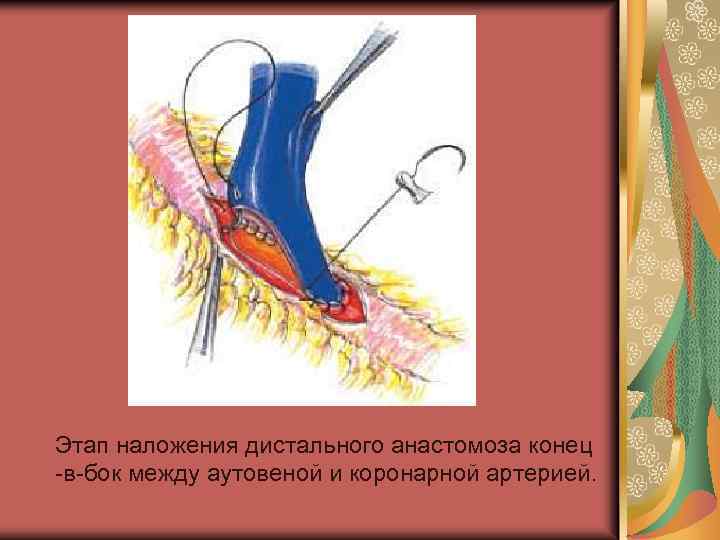 Этап наложения дистального анастомоза конец -в-бок между аутовеной и коронарной артерией.